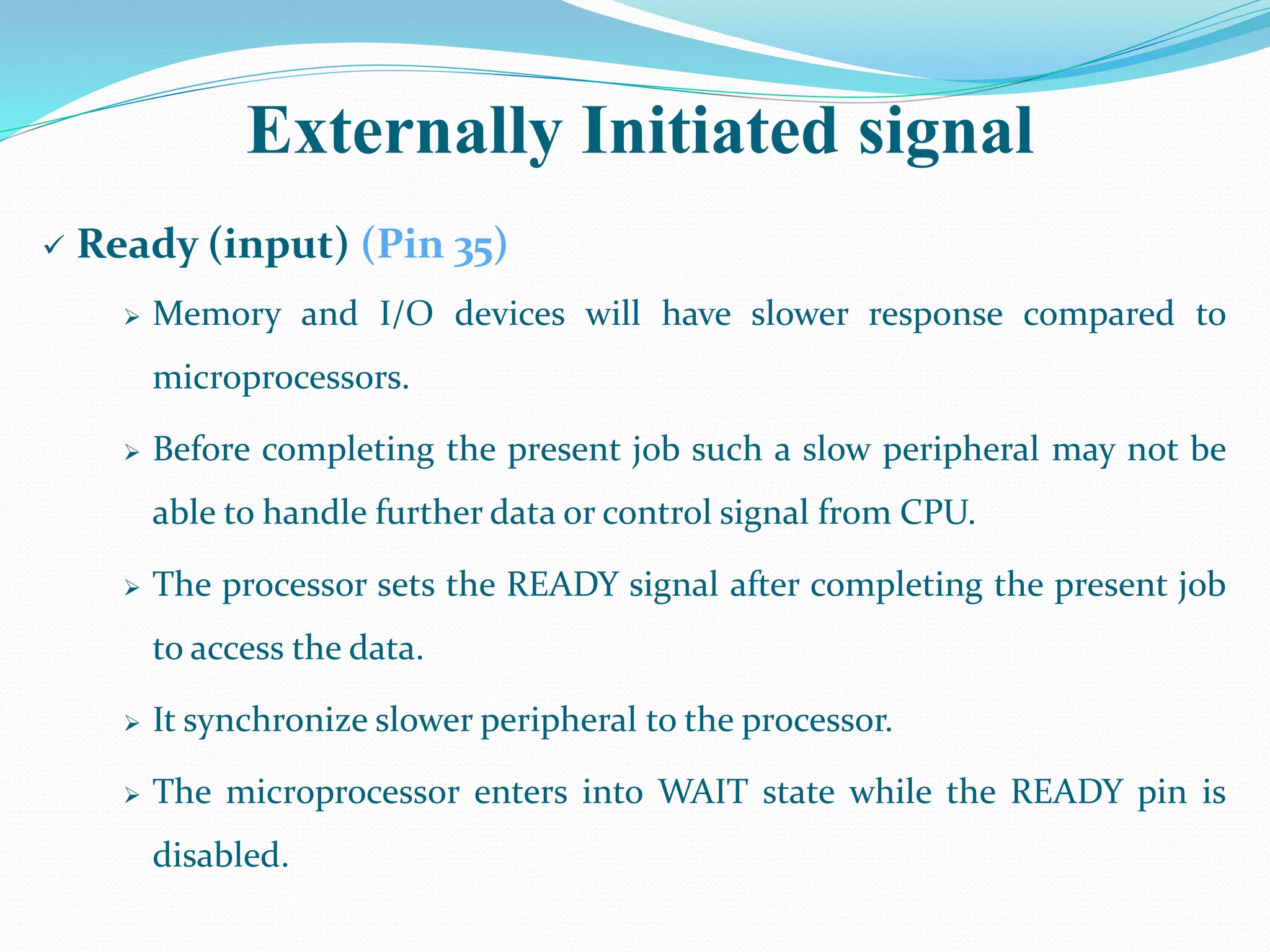 Externally Initiated signal

✓ Ready (input) (Pin 35)

➢ Memory and I/O devices will have slower response compared to microprocessors.

➢ Before completing the present job such a slow peripheral may not be able to handle further data or control signal from CPU.

➢ The processor sets the READY signal after completing the present job to access the data.

➢ It synchronize slower peripheral to the processor.

➢ The microprocessor enters into WAIT state while the READY pin is disabled.